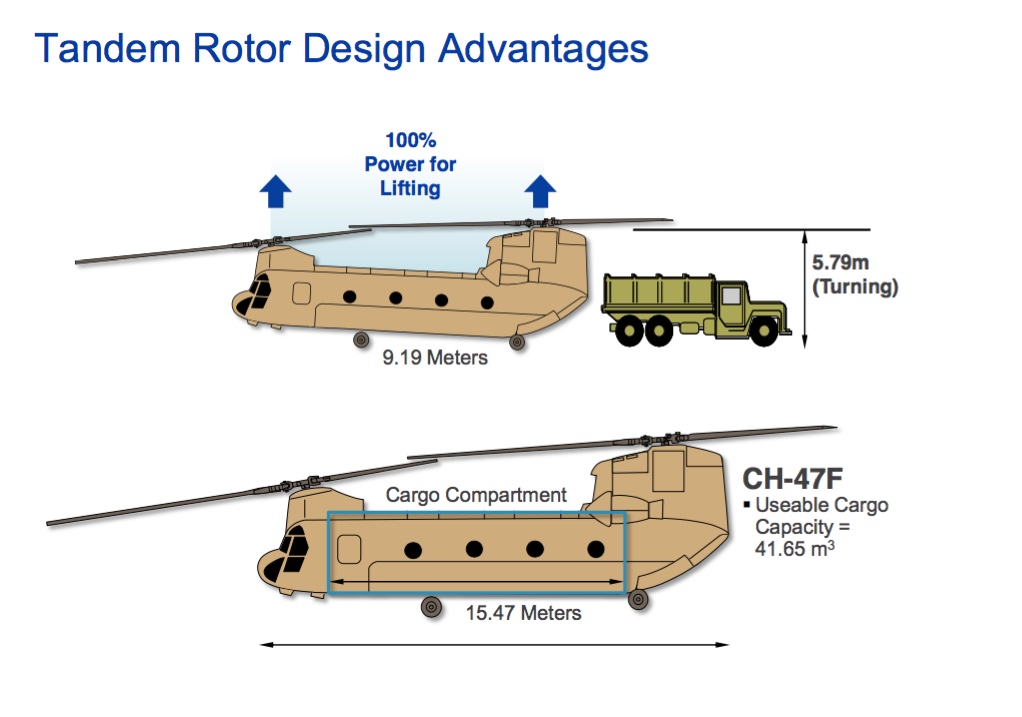 Tandem Rotor Design Advantages

100% Power for Lifting

5.79m (Turning)

9.19 Meters

Cargo Compartment

CH-47F
▪ Useable Cargo Capacity = 41.65 $m^3$

15.47 Meters